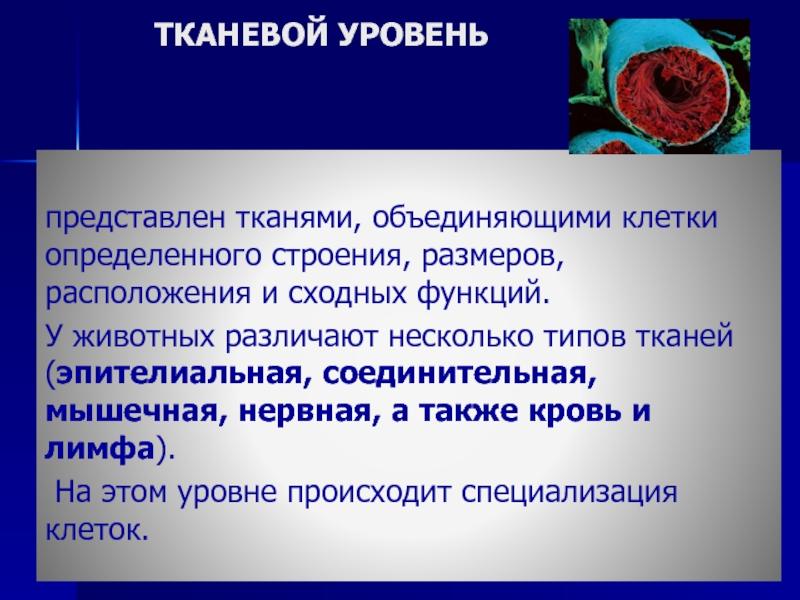 ТКАНЕВОЙ УРОВЕНЬ

представлен тканями, объединяющими клетки определенного строения, размеров, расположения и сходных функций.

У животных различают несколько типов тканей (эпителиальная, соединительная, мышечная, нервная, а также кровь и лимфа).

На этом уровне происходит специализация клеток.